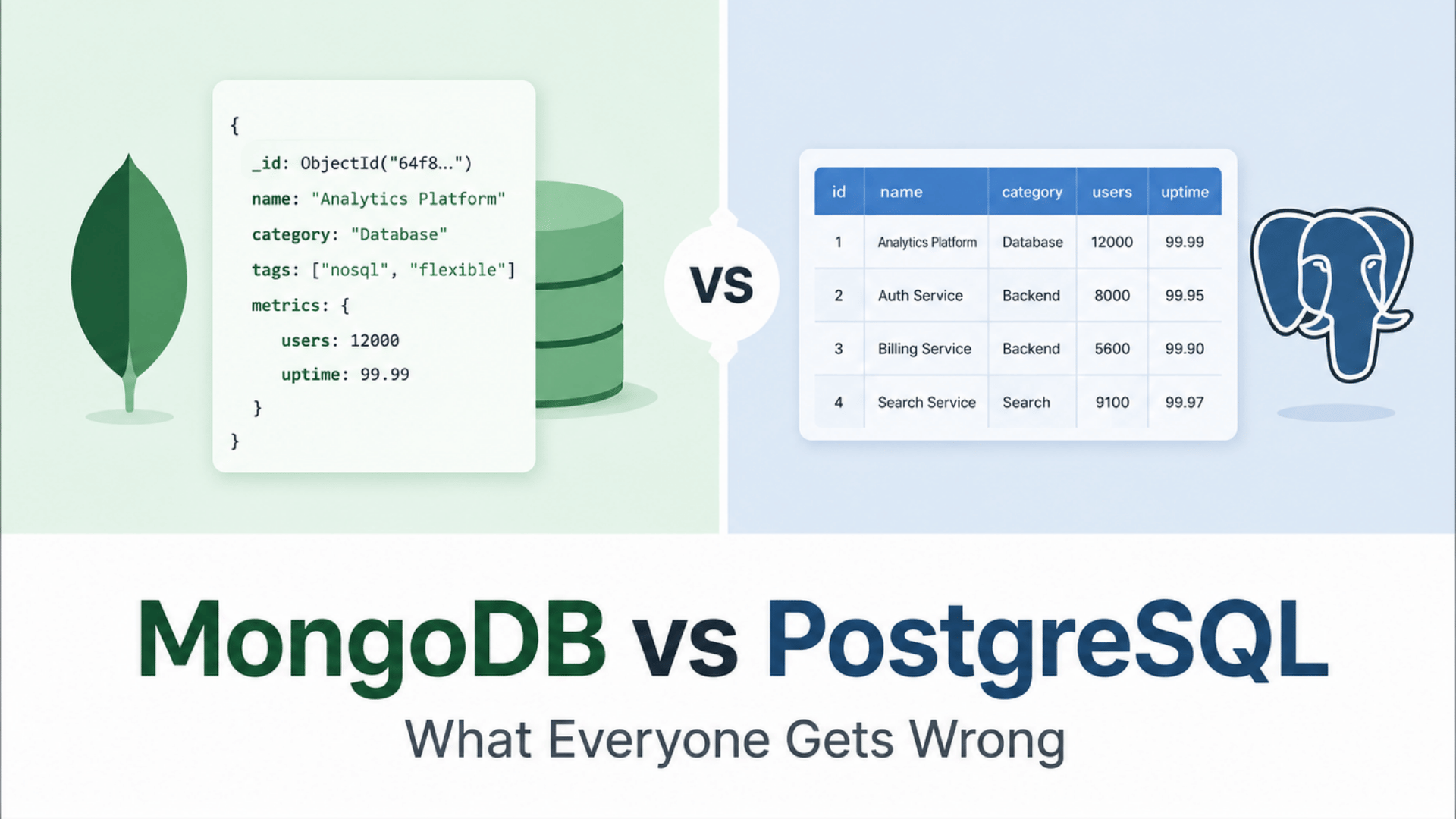 {
_id: ObjectId("64f8...")
name: "Analytics Platform"
category: "Database"
tags: ["nosql", "flexible"]
metrics: {
users: 12000
uptime: 99.99
}
}

VS

| id | name | category | users | uptime |
|---|---|---|---|---|
| 1 | Analytics Platform | Database | 12000 | 99.99 |
| 2 | Auth Service | Backend | 8000 | 99.95 |
| 3 | Billing Service | Backend | 5600 | 99.90 |
| 4 | Search Service | Search | 9100 | 99.97 |

MongoDB vs PostgreSQL

What Everyone Gets Wrong